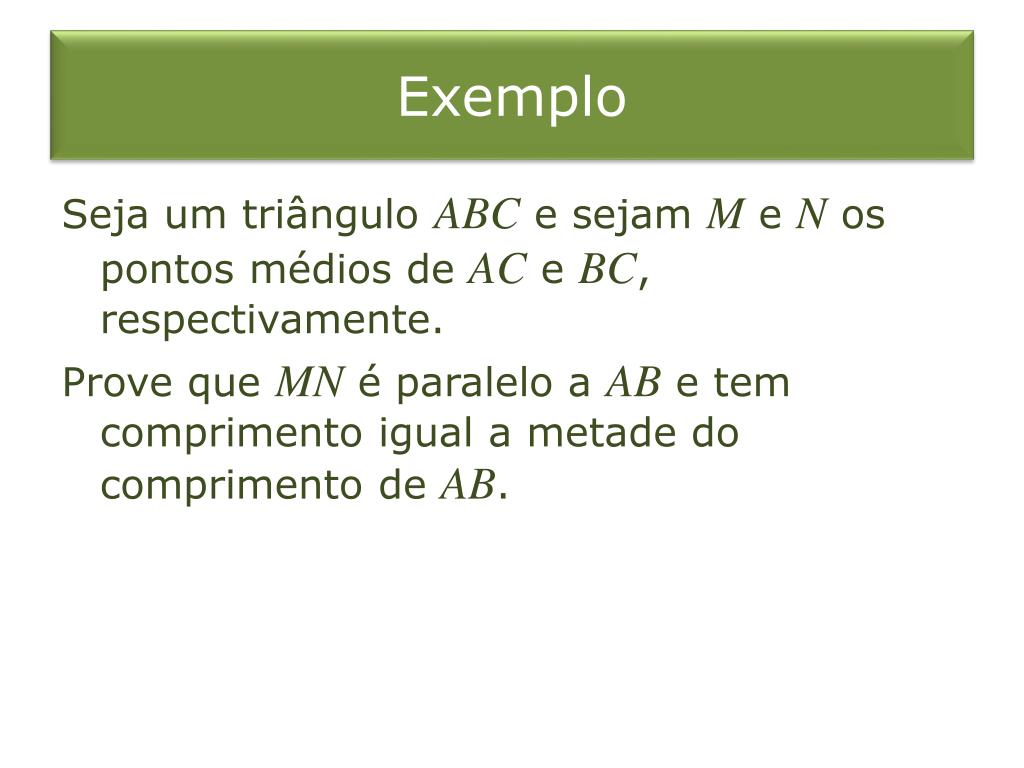 Exemplo

Seja um triângulo $ABC$ e sejam $M$ e $N$ os pontos médios de $AC$ e $BC$, respectivamente.

Prove que $MN$ é paralelo a $AB$ e tem comprimento igual a metade do comprimento de $AB$.